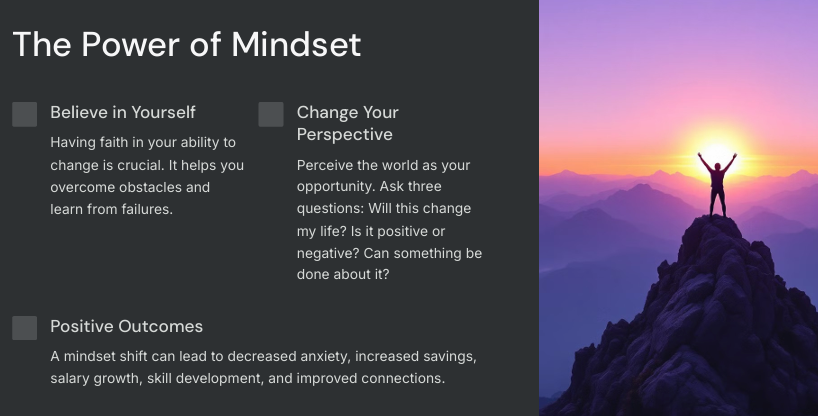 The Power of Mindset

Believe in Yourself

Having faith in your ability to change is crucial. It helps you overcome obstacles and learn from failures.

Change Your Perspective

Perceive the world as your opportunity. Ask three questions: Will this change my life? Is it positive or negative? Can something be done about it?

Positive Outcomes

A mindset shift can lead to decreased anxiety, increased savings, salary growth, skill development, and improved connections.